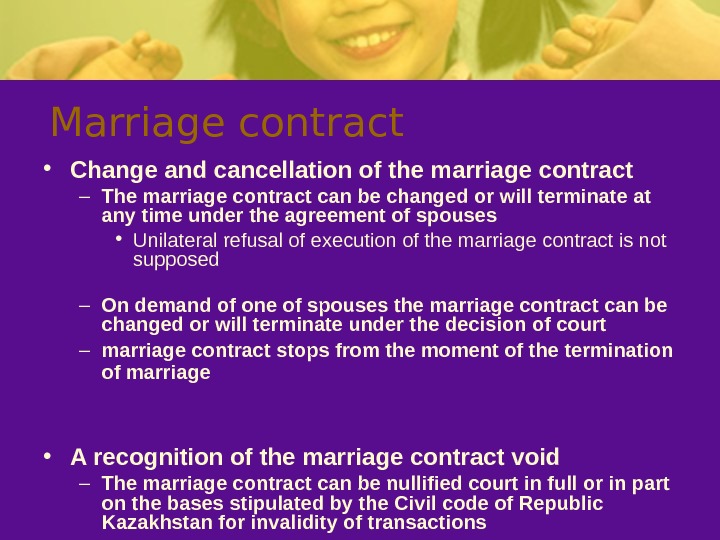 Marriage contract

• Change and cancellation of the marriage contract
– The marriage contract can be changed or will terminate at any time under the agreement of spouses
• Unilateral refusal of execution of the marriage contract is not supposed

– On demand of one of spouses the marriage contract can be changed or will terminate under the decision of court
– marriage contract stops from the moment of the termination of marriage

• A recognition of the marriage contract void
– The marriage contract can be nullified court in full or in part on the bases stipulated by the Civil code of Republic Kazakhstan for invalidity of transactions